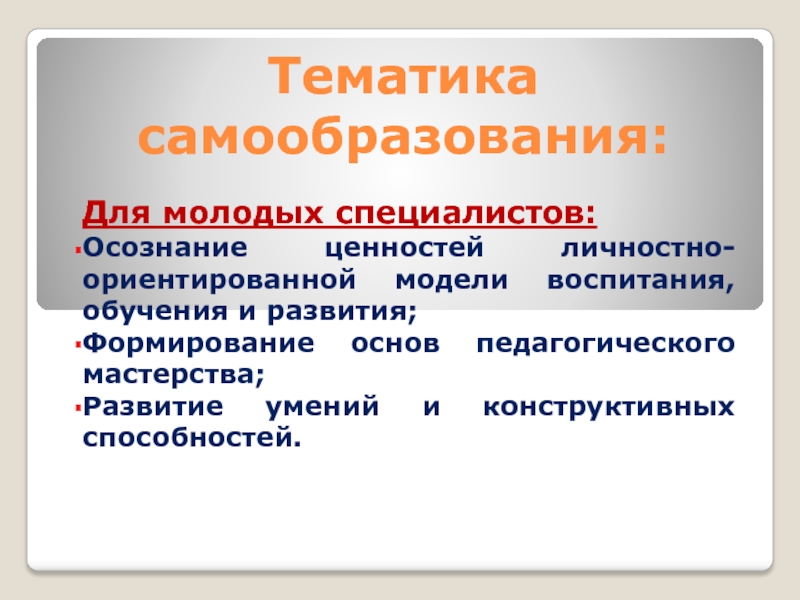 Тематика самообразования:

Для молодых специалистов:

Осознание ценностей личностно-ориентированной модели воспитания, обучения и развития;

Формирование основ педагогического мастерства;

Развитие умений и конструктивных способностей.